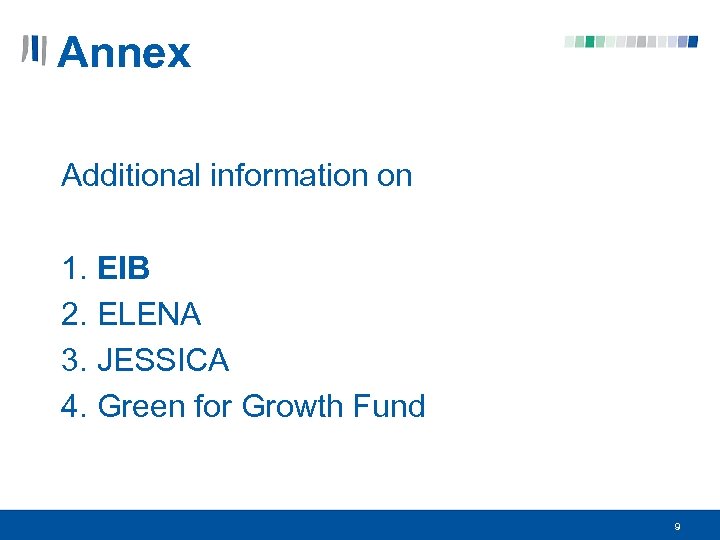 Annex

Additional information on

1. EIB
2. ELENA
3. JESSICA
4. Green for Growth Fund

9